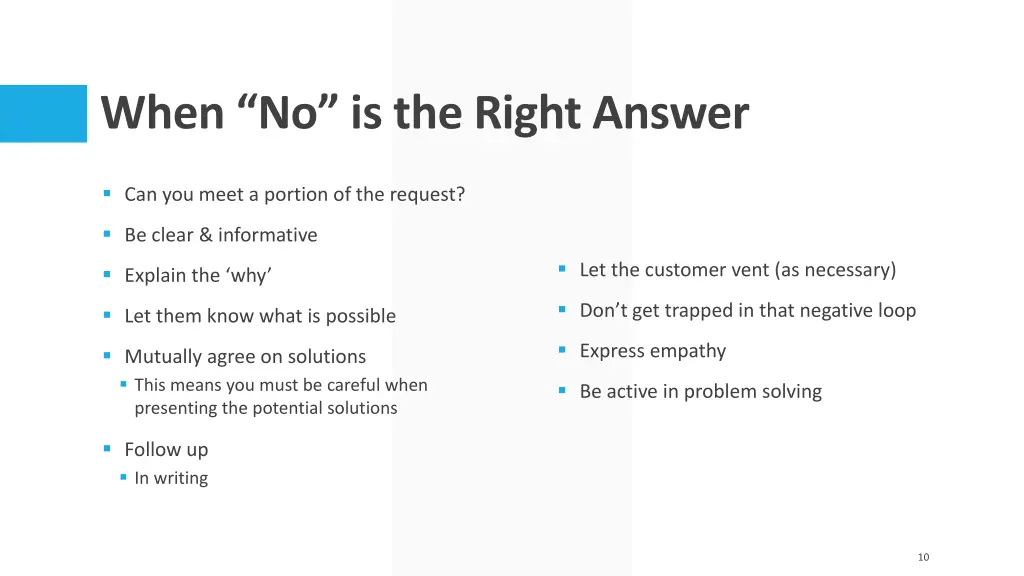 When “No” is the Right Answer

- Can you meet a portion of the request?
- Be clear & informative
- Explain the ‘why’
- Let them know what is possible
- Mutually agree on solutions
  - This means you must be careful when presenting the potential solutions
- Follow up
  - In writing

- Let the customer vent (as necessary)
- Don’t get trapped in that negative loop
- Express empathy
- Be active in problem solving

10